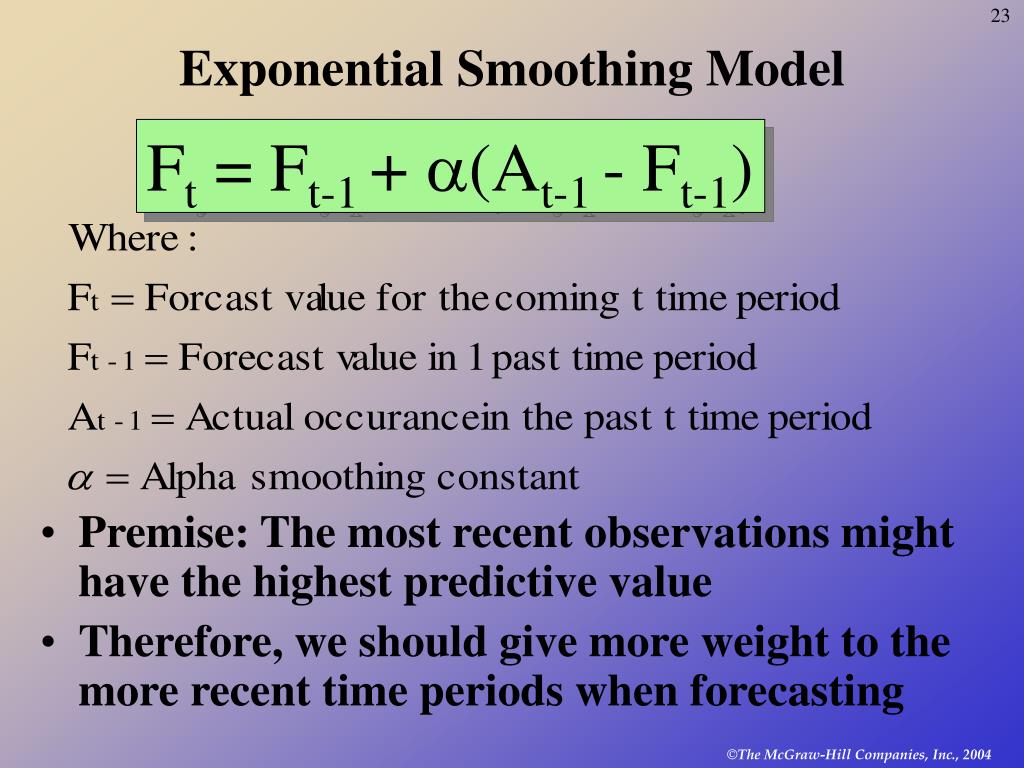 23

Exponential Smoothing Model

$F_t = F_{t-1} + \alpha(A_{t-1} - F_{t-1})$

Where :

$F_t$ = Forcast value for the coming t time period

$F_{t-1}$ = Forecast value in 1 past time period

$A_{t-1}$ = Actual occurance in the past t time period

$\alpha$ = Alpha smoothing constant

• Premise: The most recent observations might have the highest predictive value

• Therefore, we should give more weight to the more recent time periods when forecasting

©The McGraw-Hill Companies, Inc., 2004